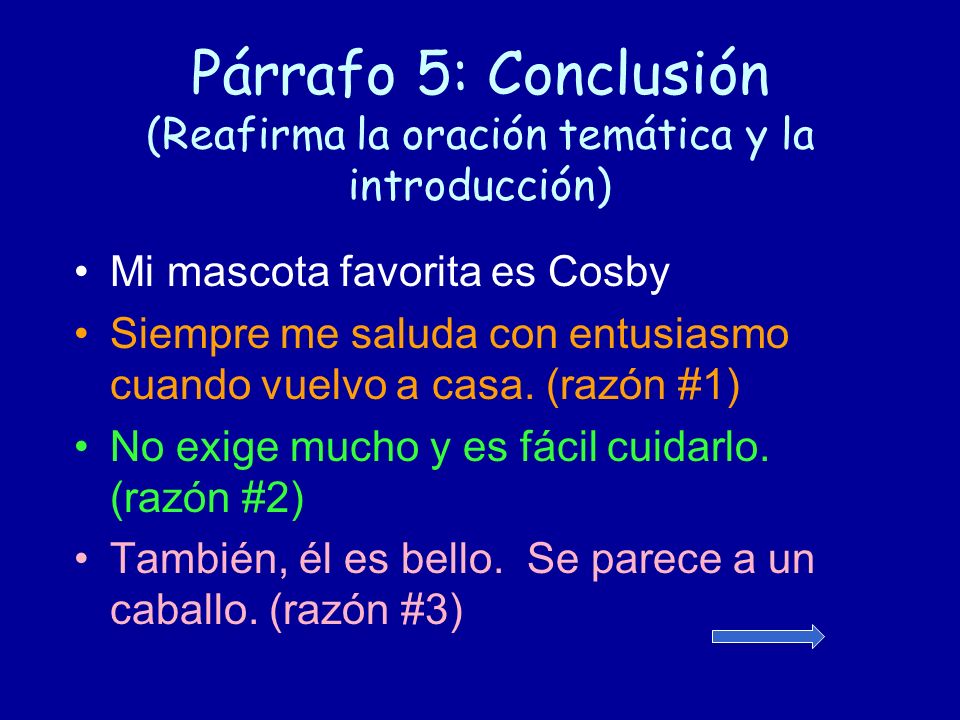 Párrafo 5: Conclusión
(Reafirma la oración temática y la introducción)

• Mi mascota favorita es Cosby
• Siempre me saluda con entusiasmo cuando vuelvo a casa. (razón #1)
• No exige mucho y es fácil cuidarlo. (razón #2)
• También, él es bello.  Se parece a un caballo. (razón #3)